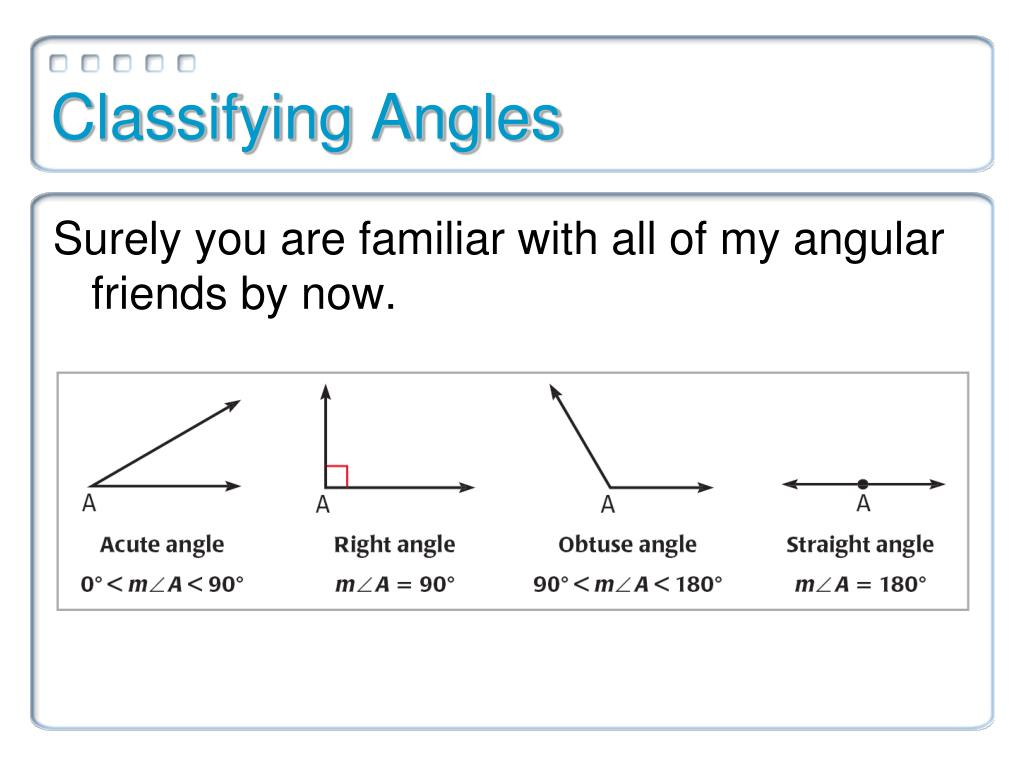 Classifying Angles

Surely you are familiar with all of my angular friends by now.

A
Acute angle
$0° < m\angle A < 90°$

A
Right angle
$m\angle A = 90°$

A
Obtuse angle
$90° < m\angle A < 180°$

A
Straight angle
$m\angle A = 180°$